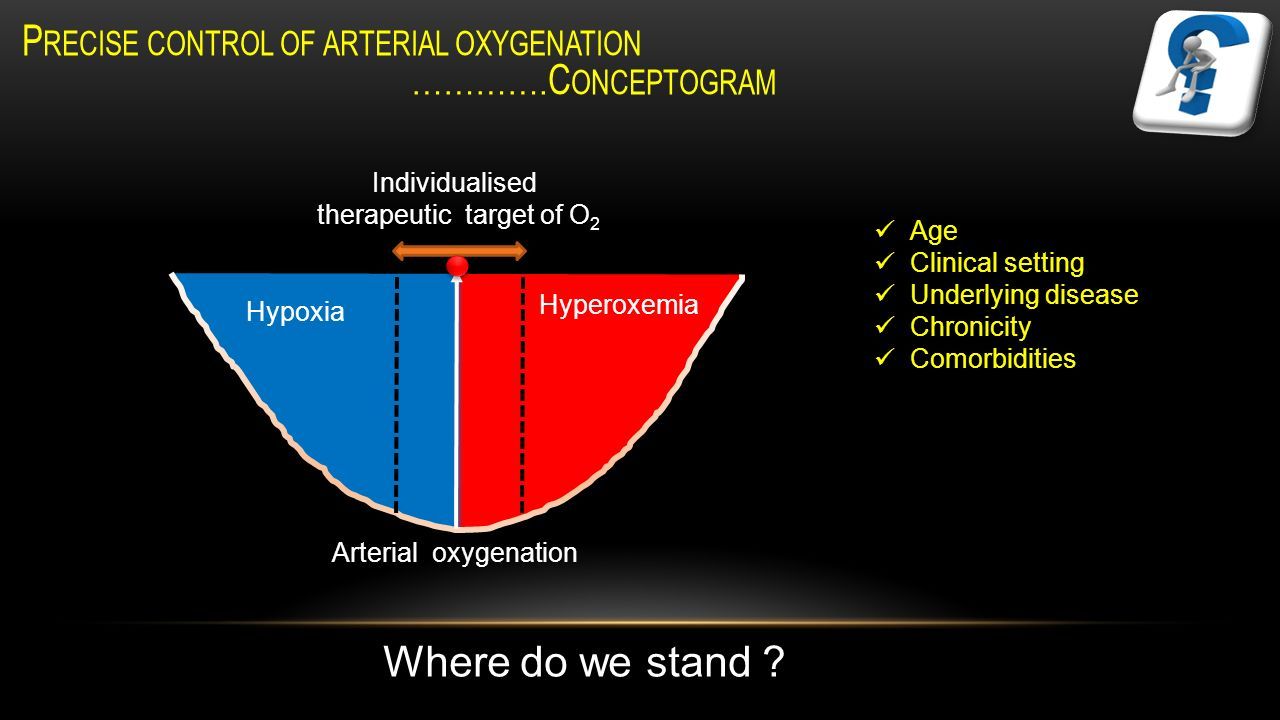 PRECISE CONTROL OF ARTERIAL OXYGENATION
………….CONCEPTOGRAM

Individualised therapeutic target of $O_2$

Hypoxia

Hyperoxemia

Arterial oxygenation

✓ Age
✓ Clinical setting
✓ Underlying disease
✓ Chronicity
✓ Comorbidities

Where do we stand ?